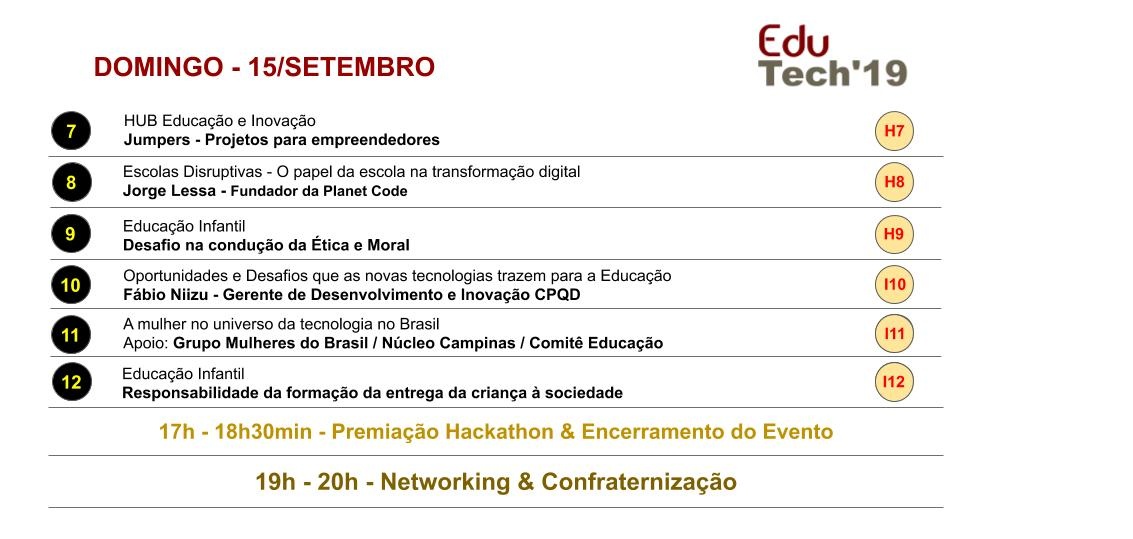 DOMINGO - 15/SETEMBRO

Edu
Tech'19

7
HUB Educação e Inovação
Jumpers - Projetos para empreendedores
H7

8
Escolas Disruptivas - O papel da escola na transformação digital
Jorge Lessa - Fundador da Planet Code
H8

9
Educação Infantil
Desafio na condução da Ética e Moral
H9

10
Oportunidades e Desafios que as novas tecnologias trazem para a Educação
Fábio Niizu - Gerente de Desenvolvimento e Inovação CPQD
I10

11
A mulher no universo da tecnologia no Brasil
Apoio: Grupo Mulheres do Brasil / Núcleo Campinas / Comitê Educação
I11

12
Educação Infantil
Responsabilidade da formação da entrega da criança à sociedade
I12

17h - 18h30min - Premiação Hackathon & Encerramento do Evento

19h - 20h - Networking & Confraternização